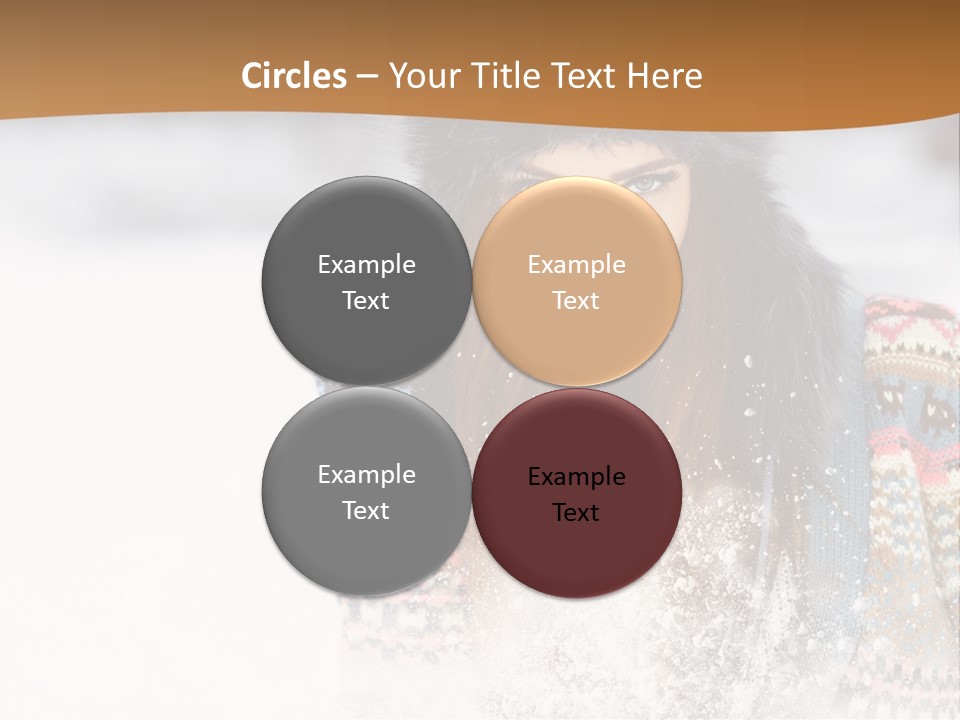 Circles – Your Title Text Here

Example Text

Example Text

Example Text

Example Text